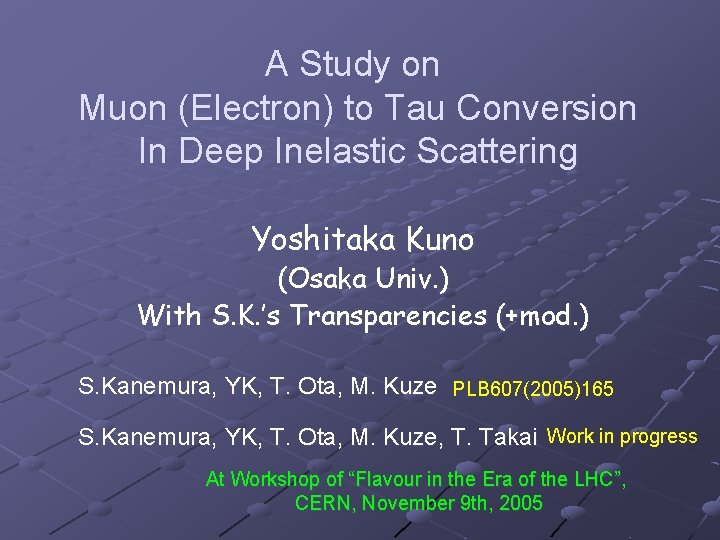 A Study on
Muon (Electron) to Tau Conversion
In Deep Inelastic Scattering

Yoshitaka Kuno
(Osaka Univ.)
With S.K.'s Transparencies (+mod.)

S.Kanemura, YK, T. Ota, M. Kuze PLB607(2005)165

S.Kanemura, YK, T. Ota, M. Kuze, T. Takai Work in progress

At Workshop of "Flavour in the Era of the LHC",
CERN, November 9th, 2005